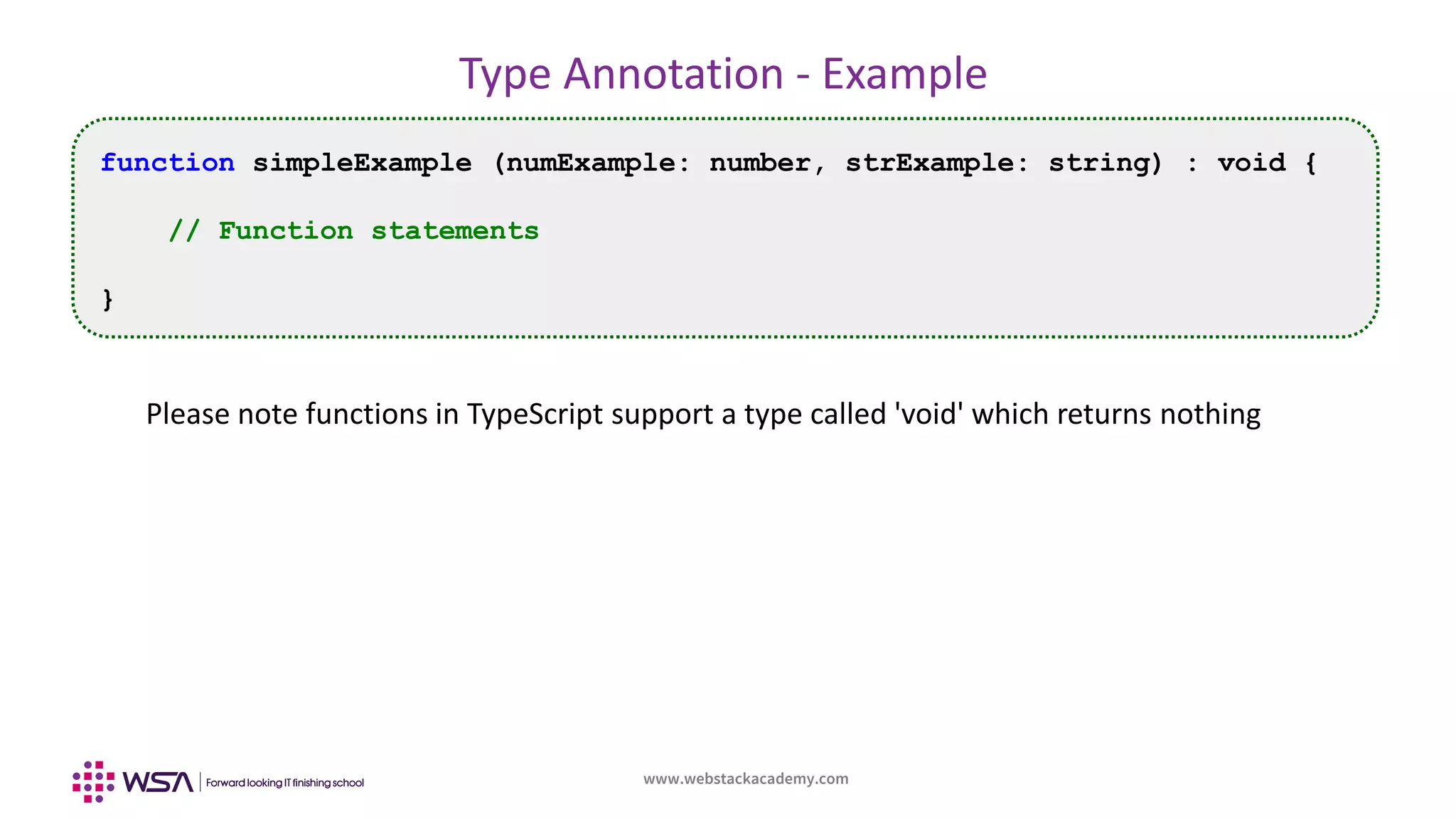 Type Annotation - Example

function simpleExample (numExample: number, strExample: string) : void {

// Function statements

}

Please note functions in TypeScript support a type called 'void' which returns nothing

WSA | Forward looking IT finishing school

www.webstackacademy.com